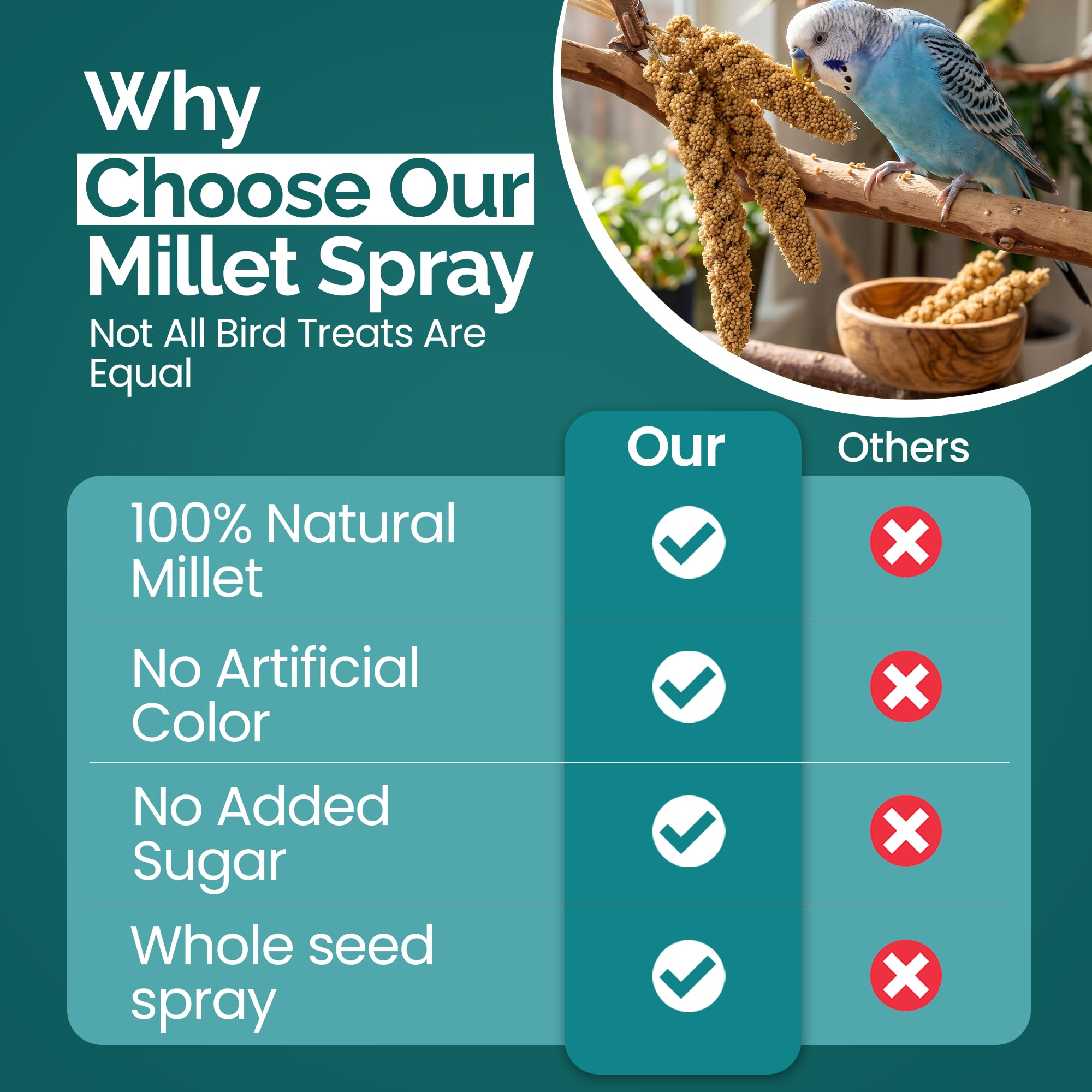 Why Choose Our Millet Spray

Not All Bird Treats Are Equal

| | Our | Others |
|---|---|---|
| 100% Natural Millet | ✓ | ✗ |
| No Artificial Color | ✓ | ✗ |
| No Added Sugar | ✓ | ✗ |
| Whole seed spray | ✓ | ✗ |